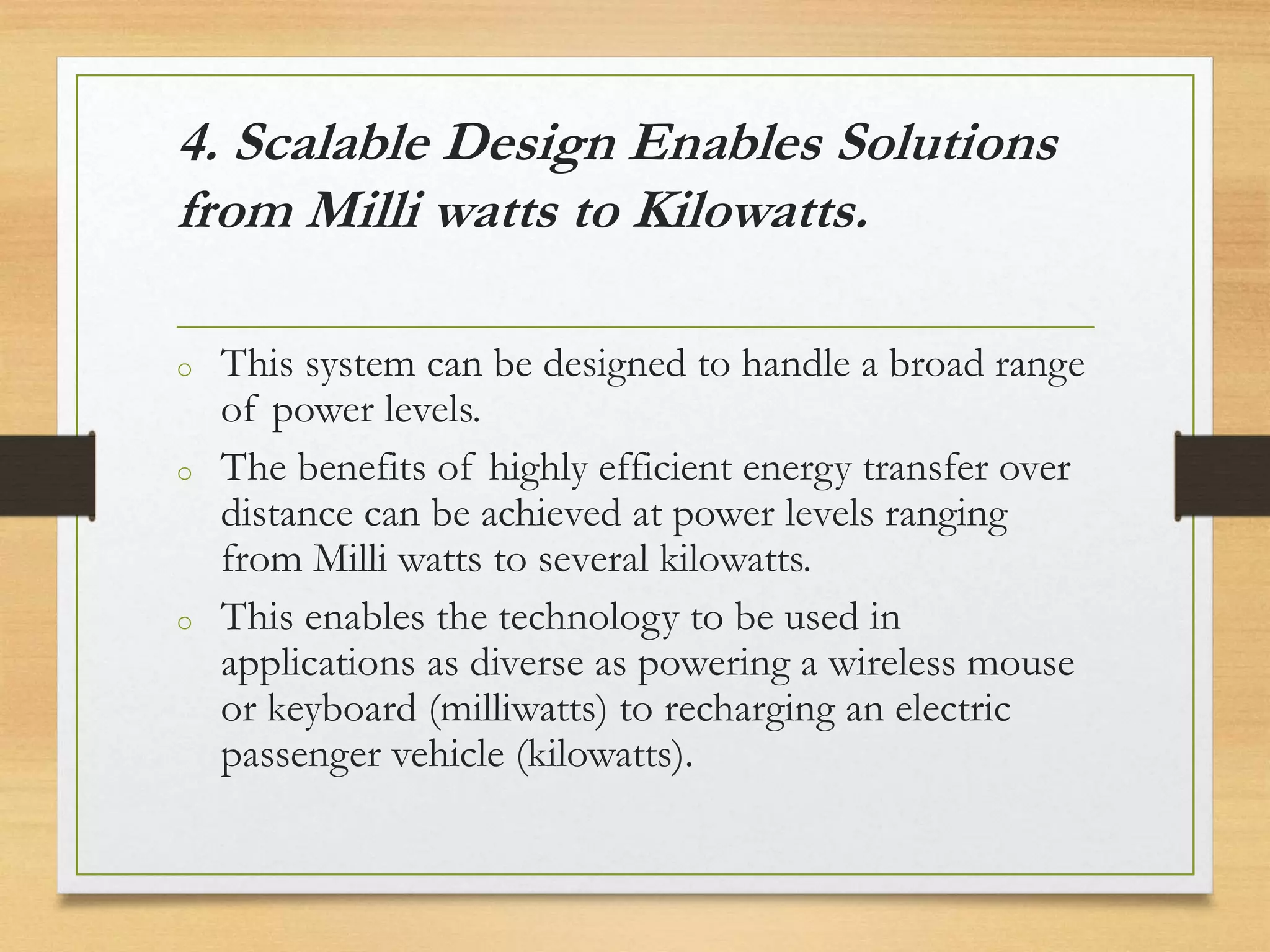 4. Scalable Design Enables Solutions from Milli watts to Kilowatts.

o This system can be designed to handle a broad range of power levels.

o The benefits of highly efficient energy transfer over distance can be achieved at power levels ranging from Milli watts to several kilowatts.

o This enables the technology to be used in applications as diverse as powering a wireless mouse or keyboard (milliwatts) to recharging an electric passenger vehicle (kilowatts).